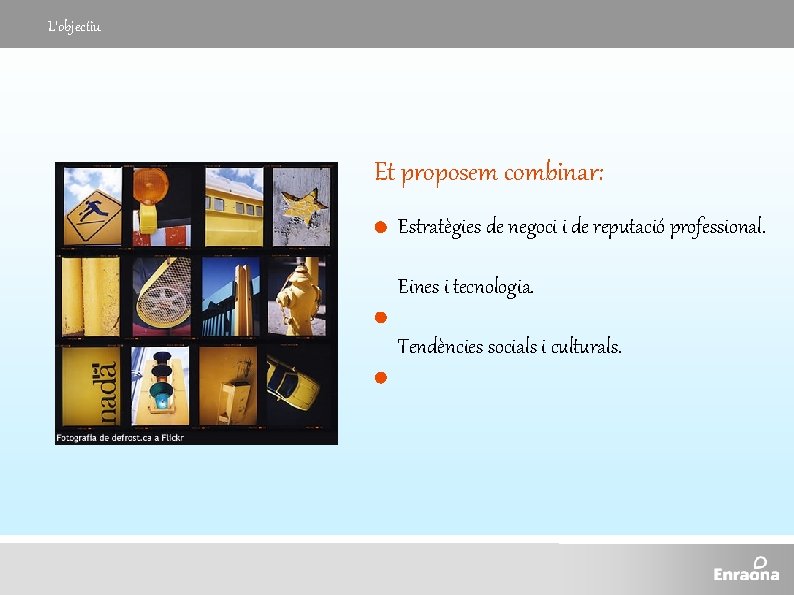 L'objectiu

nada

Fotografia de defrost.ca a Flickr

Et proposem combinar:

Estratègies de negoci i de reputació professional.

Eines i tecnologia.

Tendències socials i culturals.

Enraona